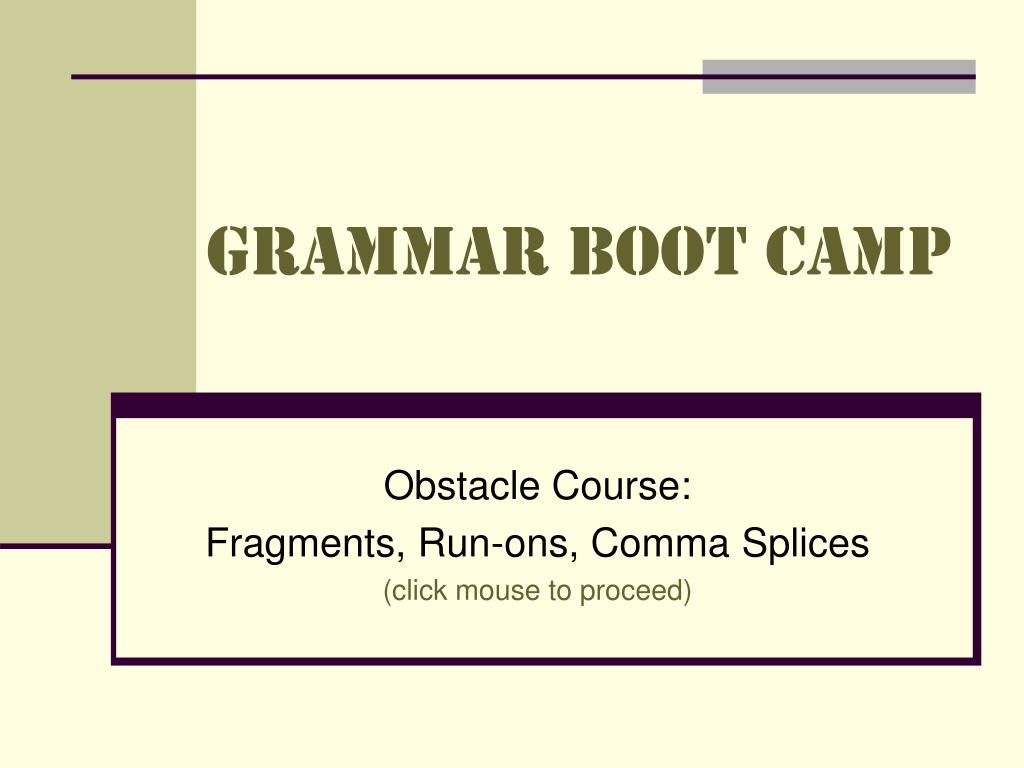 GRAMMAR BOOT CAMP

Obstacle Course:
Fragments, Run-ons, Comma Splices
(click mouse to proceed)